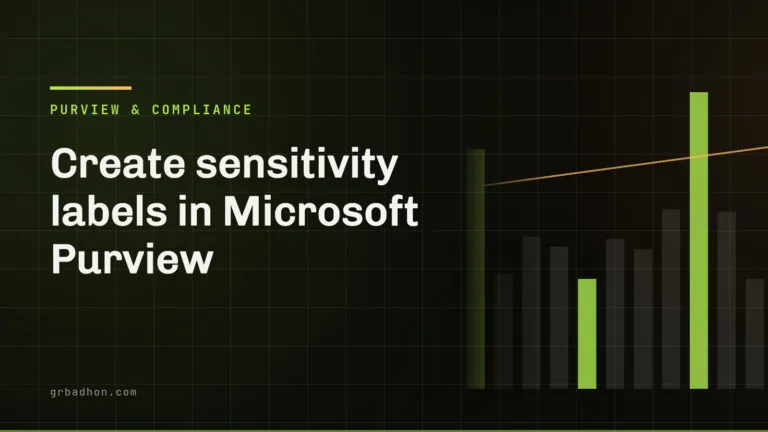 PURVIEW & COMPLIANCE

Create sensitivity labels in Microsoft Purview

grbadhon.com